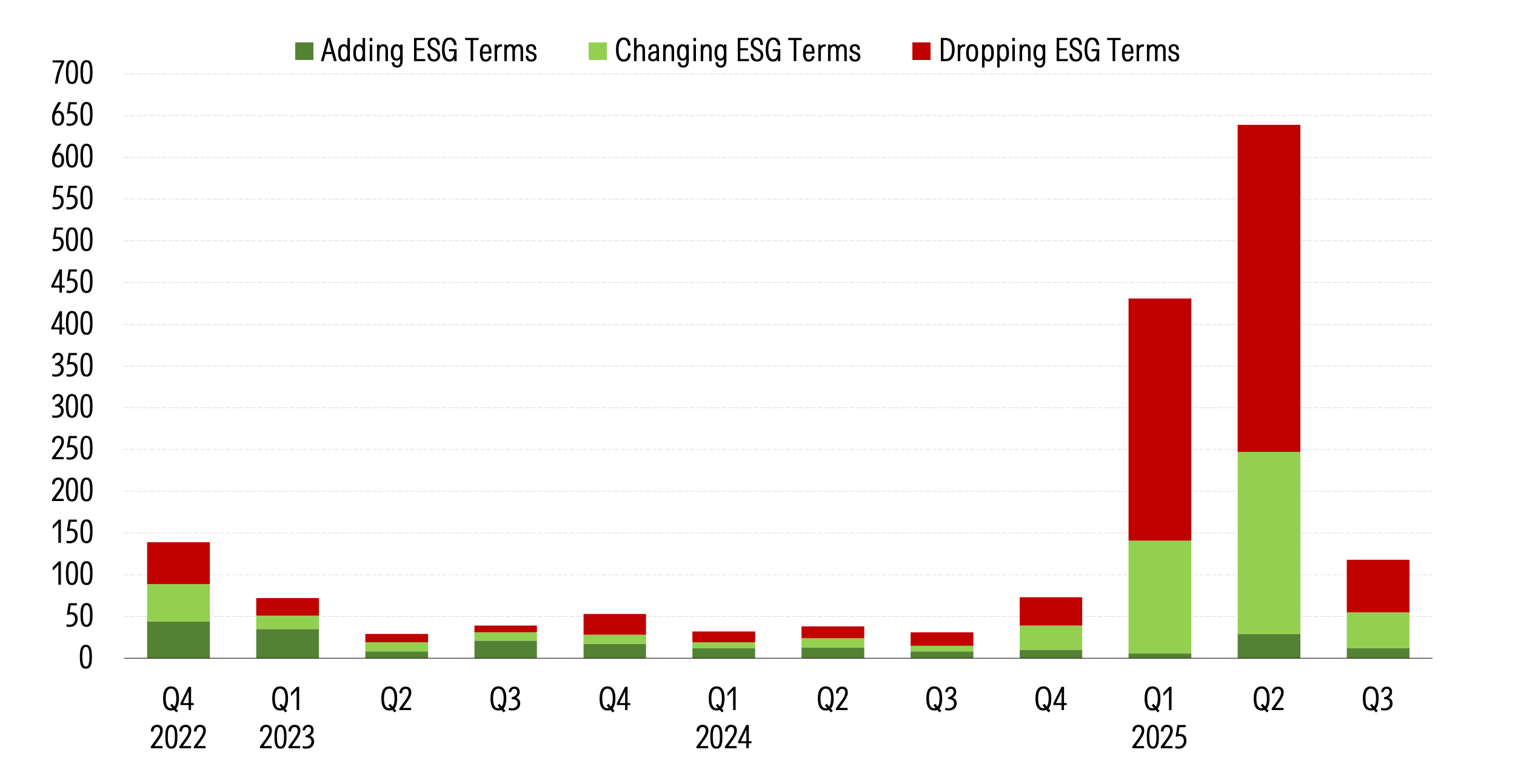 Adding ESG Terms
Changing ESG Terms
Dropping ESG Terms

700
650
600
550
500
450
400
350
300
250
200
150
100
50
0

Q4 2022
Q1 2023
Q2
Q3
Q4
Q1 2024
Q2
Q3
Q4
Q1 2025
Q2
Q3